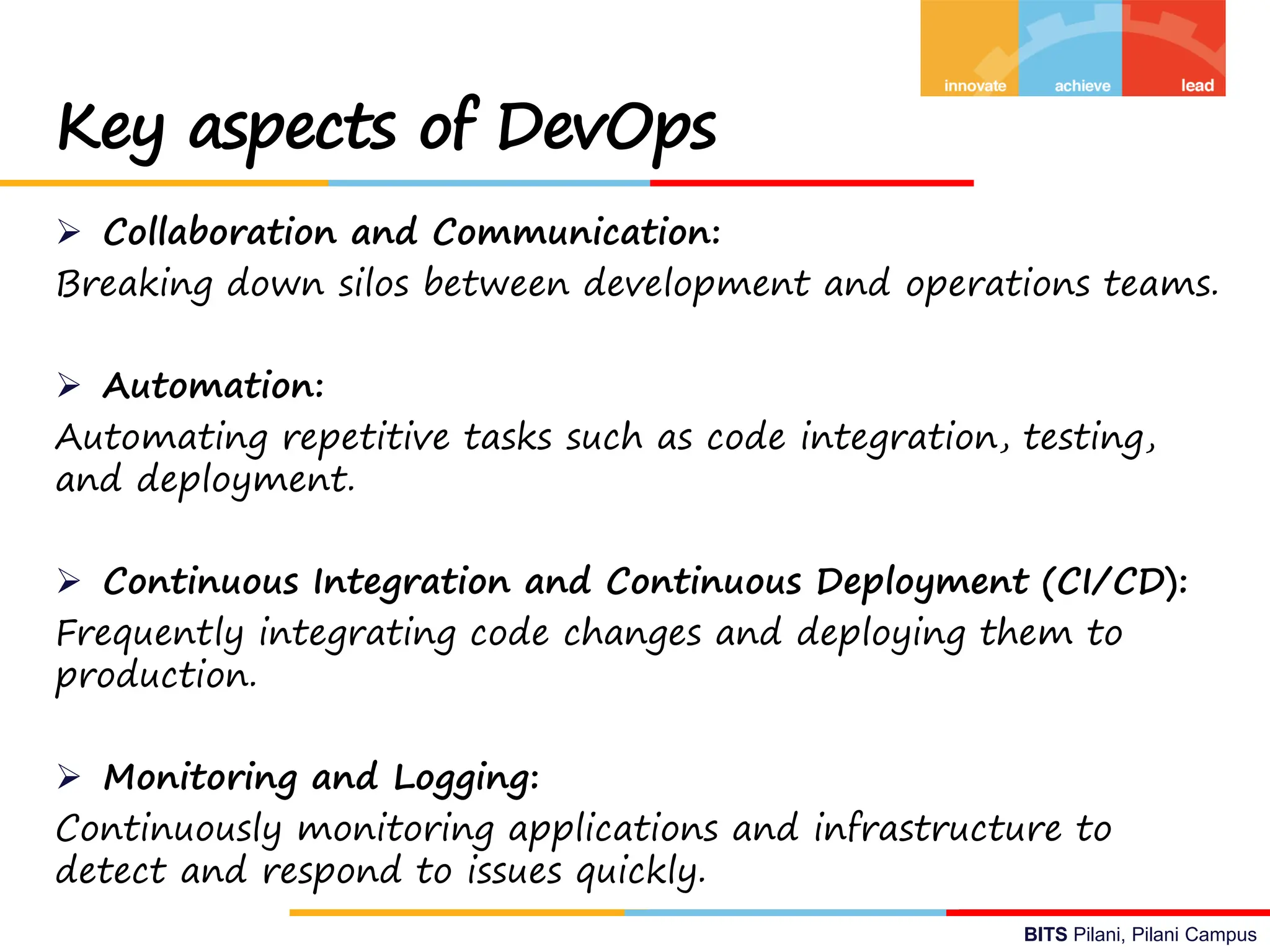 innovate achieve lead

Key aspects of DevOps

➢ Collaboration and Communication:
Breaking down silos between development and operations teams.

➢ Automation:
Automating repetitive tasks such as code integration, testing, and deployment.

➢ Continuous Integration and Continuous Deployment (CI/CD):
Frequently integrating code changes and deploying them to production.

➢ Monitoring and Logging:
Continuously monitoring applications and infrastructure to detect and respond to issues quickly.

BITS Pilani, Pilani Campus